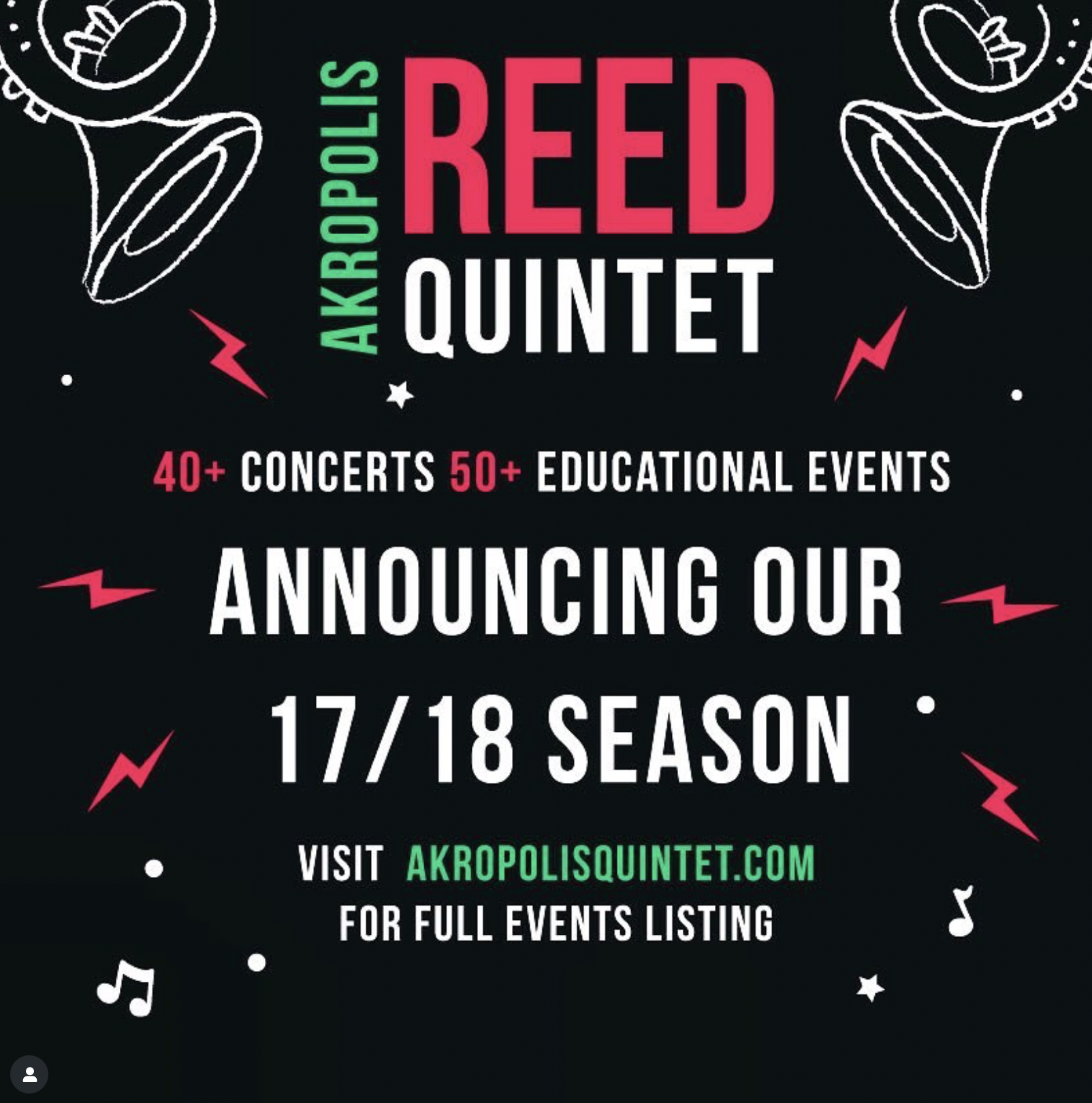 AKROPOLIS REED QUINTET

40+ CONCERTS 50+ EDUCATIONAL EVENTS

ANNOUNCING OUR 17/18 SEASON

VISIT AKROPOLISQUINTET.COM FOR FULL EVENTS LISTING